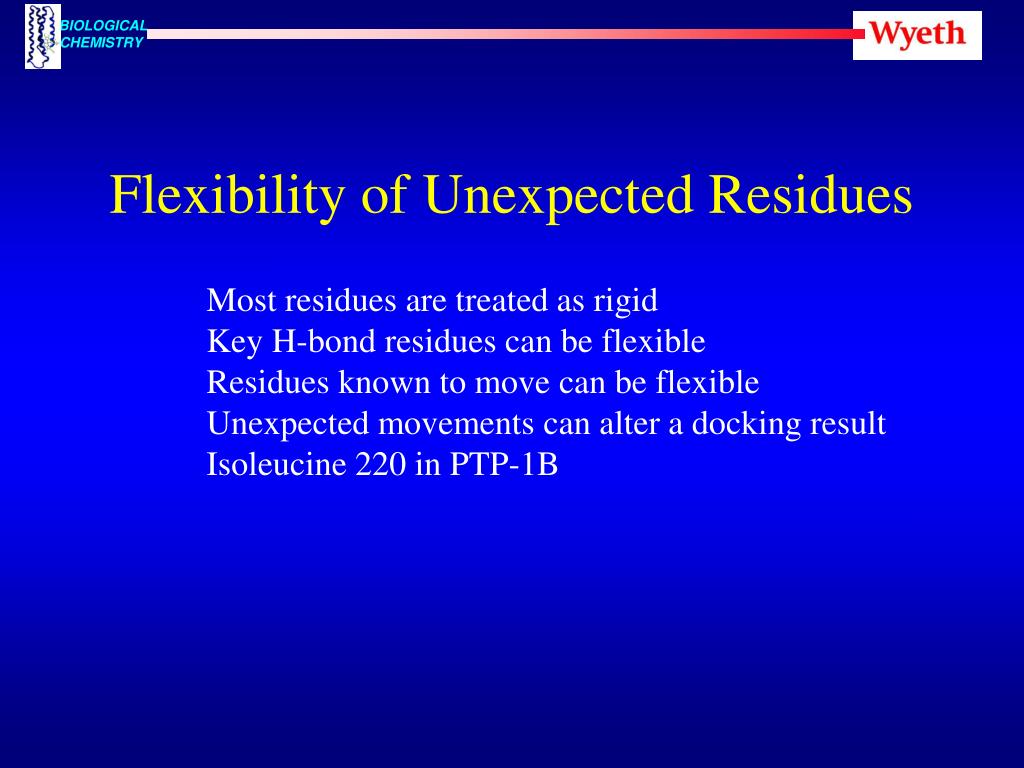 BIOLOGICAL
CHEMISTRY

Wyeth

Flexibility of Unexpected Residues

Most residues are treated as rigid
Key H-bond residues can be flexible
Residues known to move can be flexible
Unexpected movements can alter a docking result
Isoleucine 220 in PTP-1B